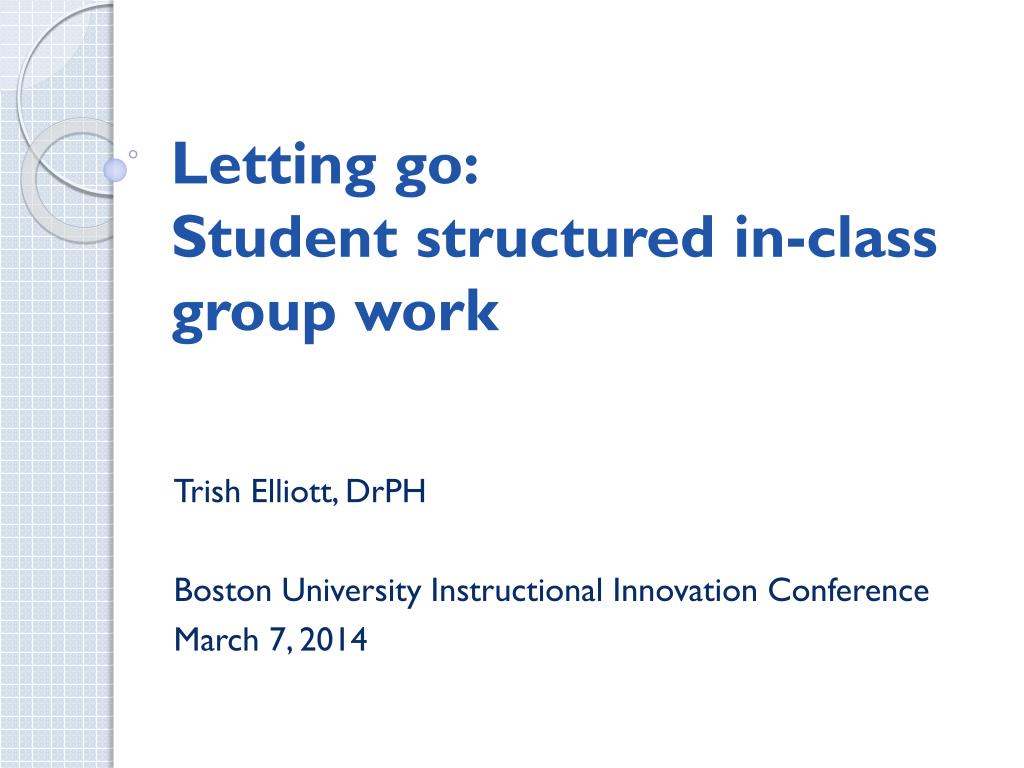 Letting go:
Student structured in-class group work

Trish Elliott, DrPH

Boston University Instructional Innovation Conference
March 7, 2014